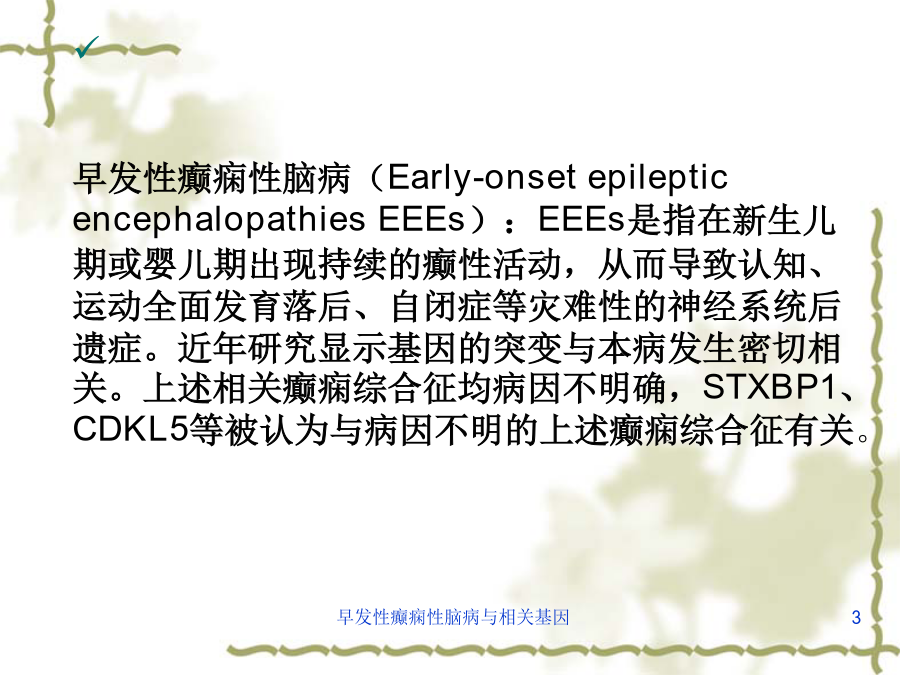 ✓

早发性癫痫性脑病（Early-onset epileptic encephalopathies EEEs）：EEEs是指在新生儿期或婴儿期出现持续的癫性活动，从而导致认知、运动全面发育落后、自闭症等灾难性的神经系统后遗症。近年研究显示基因的突变与本病发生密切相关。上述相关癫痫综合征均病因不明确，STXBP1、CDKL5等被认为与病因不明的上述癫痫综合征有关。

早发性癫痫性脑病与相关基因

3